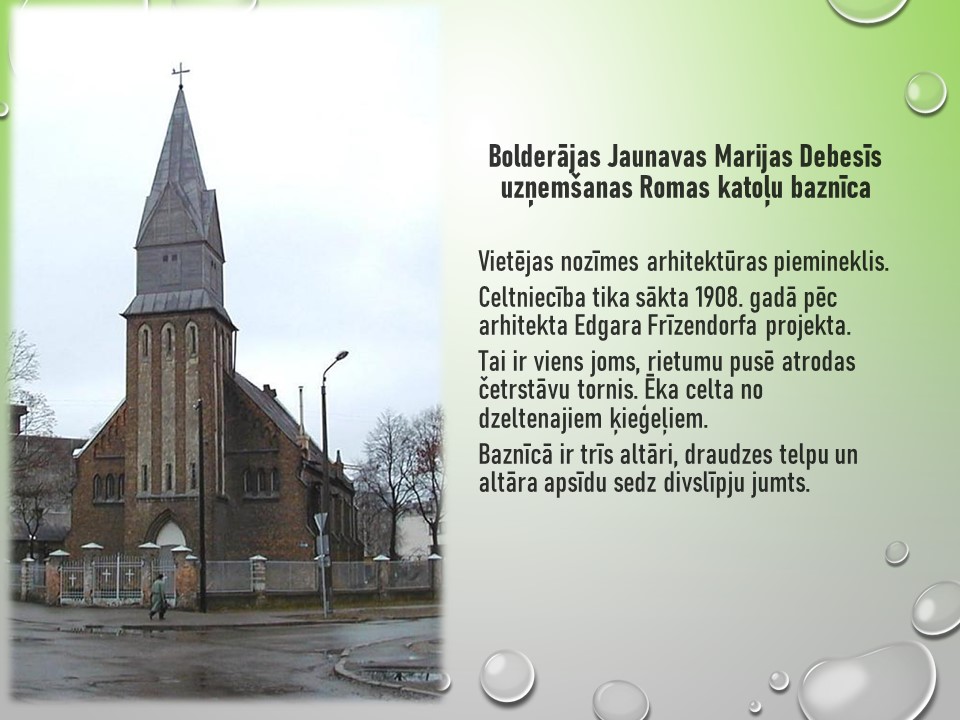 Bolderājas Jaunavas Marijas Debesīs uzņemšanas Romas katoļu baznīca

Vietējas nozīmes arhitektūras piemineklis.

Celtniecība tika sākta 1908. gadā pēc arhitekta Edgara Frīzendorfa projekta.

Tai ir viens joms, rietumu pusē atrodas četrstāvu tornis. Ēka celta no dzeltenajiem ķieģeļiem.

Baznīcā ir trīs altāri, draudzes telpu un altāra apsīdu sedz divslīpju jumts.